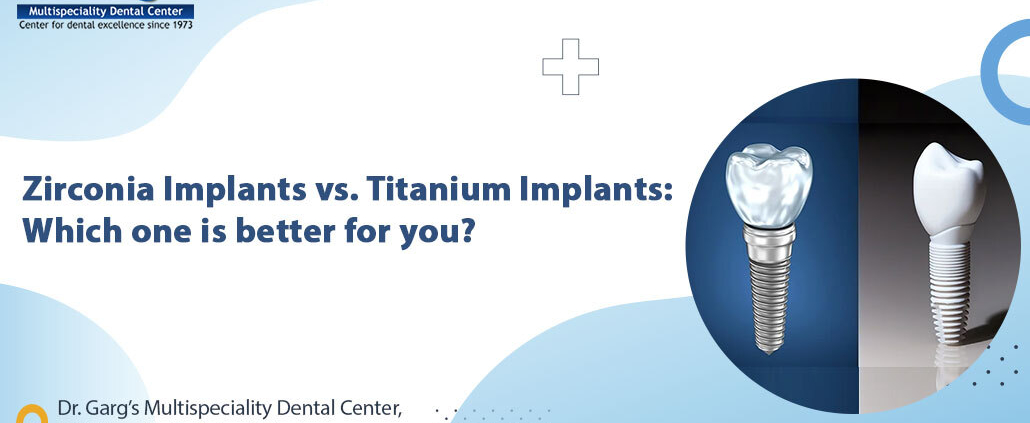 Multispeciality Dental Center
Center for dental excellence since 1973

Zirconia Implants vs. Titanium Implants: Which one is better for you?

Dr. Garg's Multispeciality Dental Center,